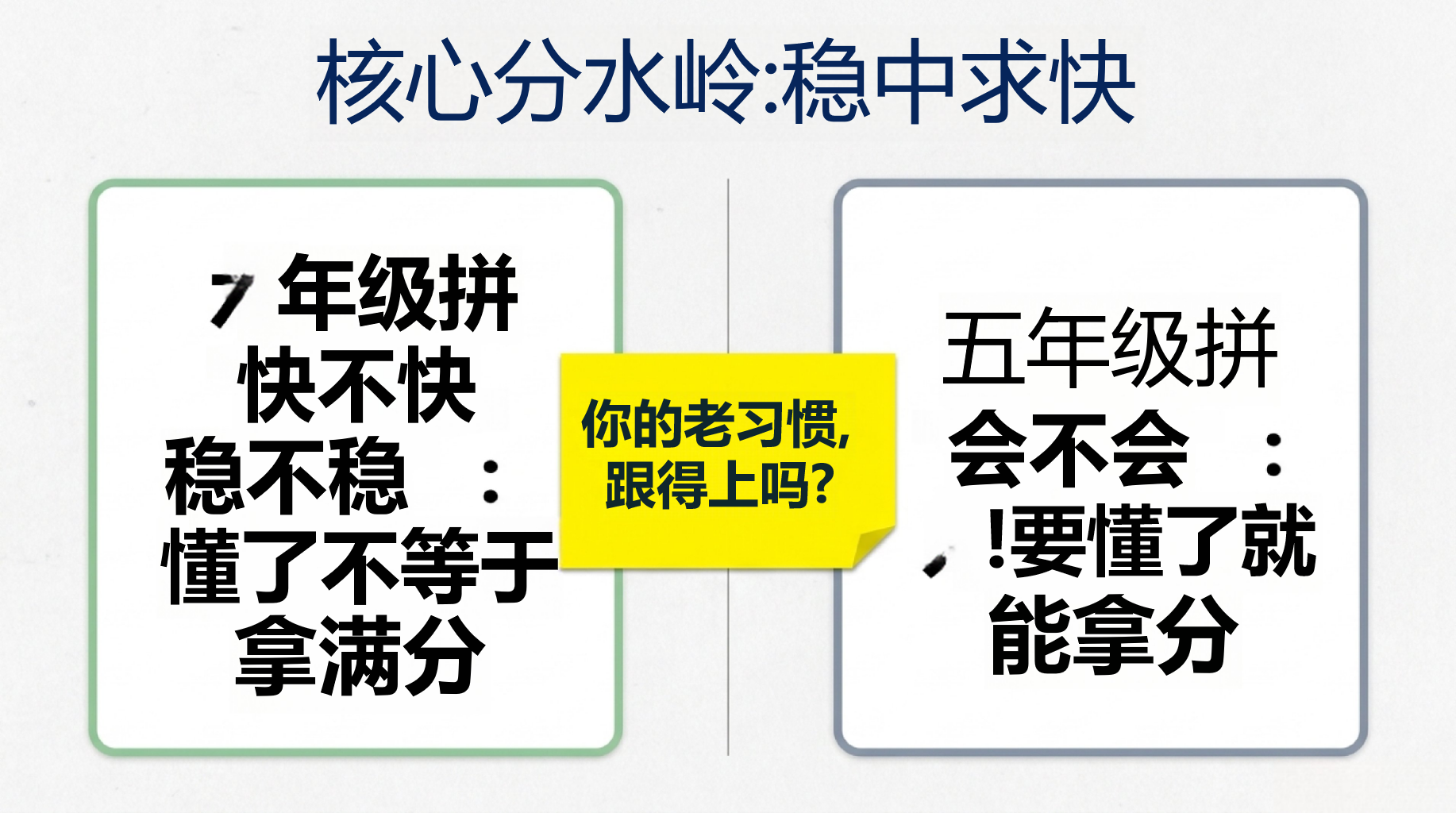 核心分水岭:稳中求快

7 年级拼
快不快
稳不稳 :
懂了不等于
拿满分

你的老习惯,
跟得上吗?

五年级拼
会不会 :
!要懂了就
能拿分